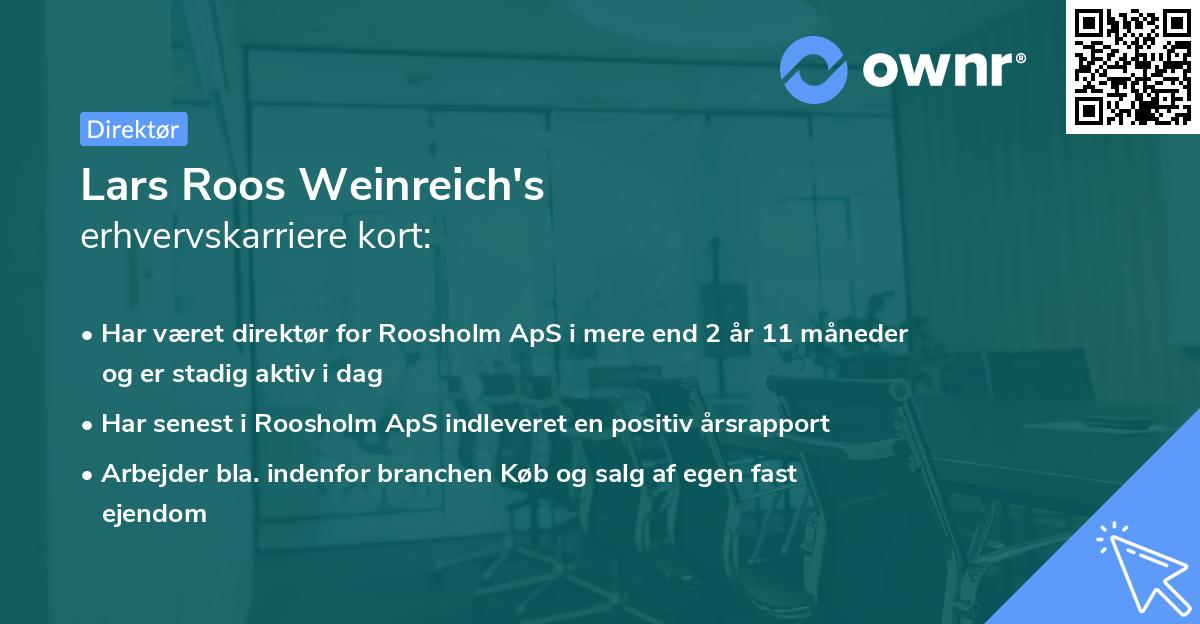 ownr®

Direktør

Lars Roos Weinreich's
erhvervskarriere kort:

• Har været direktør for Roosholm ApS i mere end 2 år 11 måneder og er stadig aktiv i dag
• Har senest i Roosholm ApS indleveret en positiv årsrapport
• Arbejder bla. indenfor branchen Køb og salg af egen fast ejendom